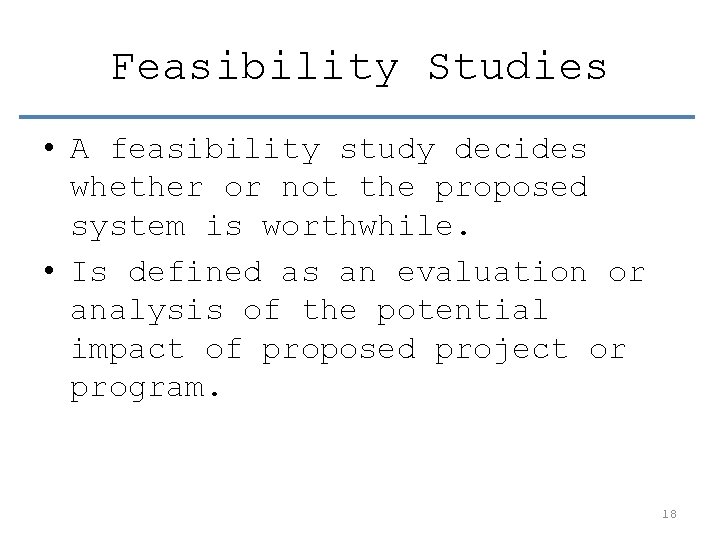 Feasibility Studies

• A feasibility study decides whether or not the proposed system is worthwhile.
• Is defined as an evaluation or analysis of the potential impact of proposed project or program.

18